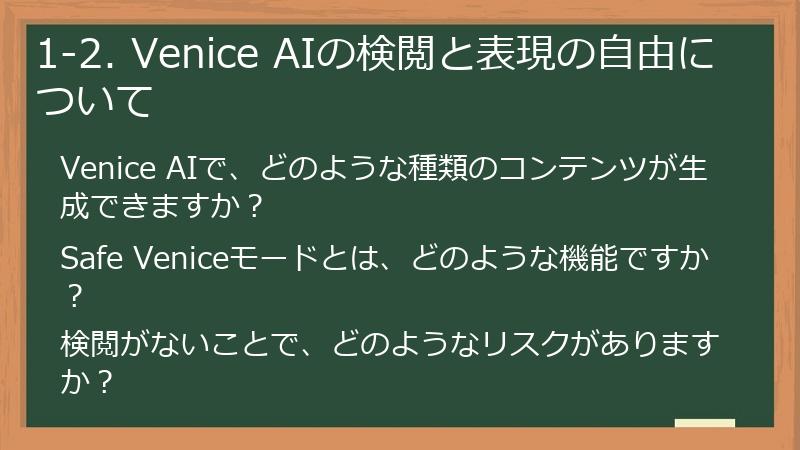 1-2. Venice AIの検閲と表現の自由について

Venice AIで、どのような種類のコンテンツが生成できますか？

Safe Veniceモードとは、どのような機能ですか？

検閲がないことで、どのようなリスクがありますか？